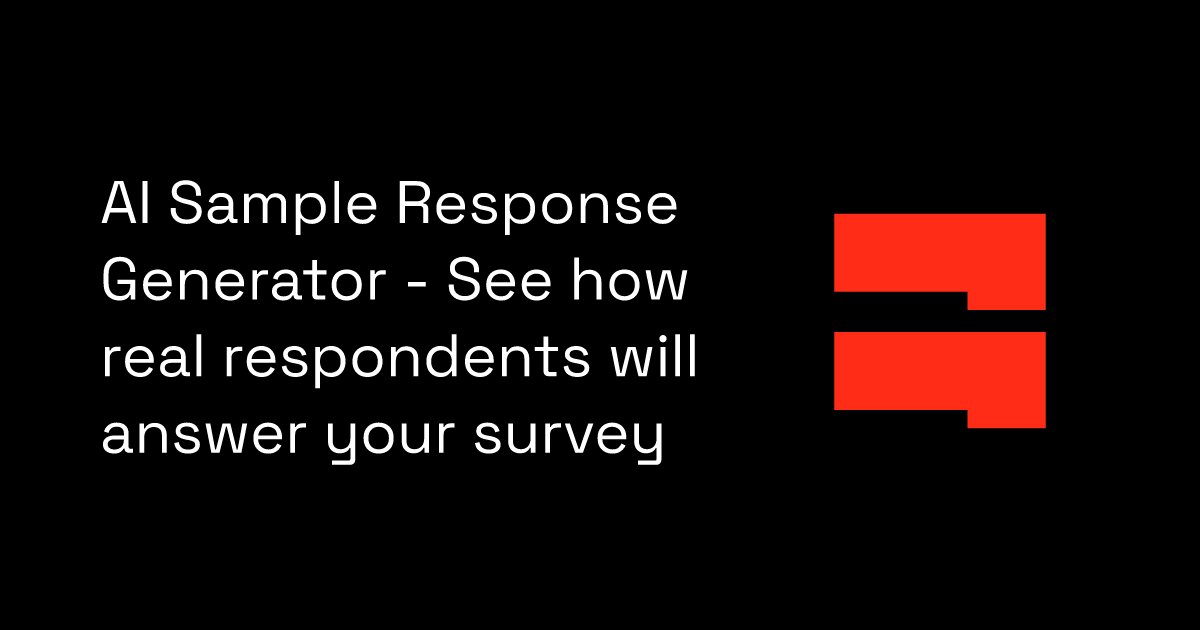 AI Sample Response Generator - See how real respondents will answer your survey